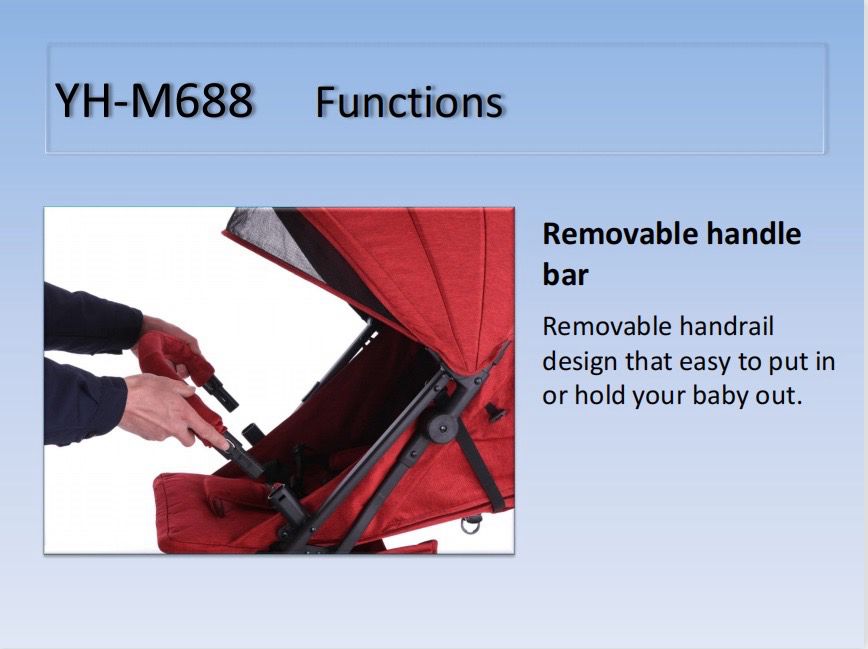 YH-M688 Functions

Removable handle bar

Removable handrail design that easy to put in or hold your baby out.